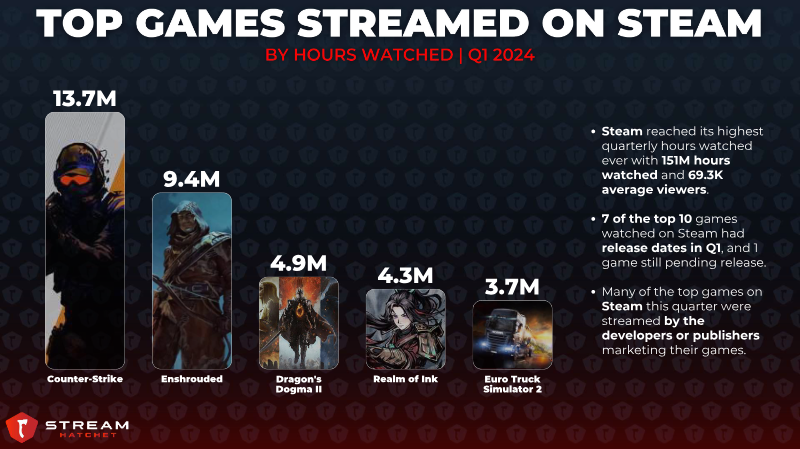 TOP GAMES STREAMED ON STEAM

BY HOURS WATCHED | Q1 2024

13.7M

Counter-Strike

9.4M

Enshrouded

4.9M

Dragon's Dogma II

4.3M

Realm of Ink

3.7M

Euro Truck Simulator 2

• Steam reached its highest quarterly hours watched ever with 151M hours watched and 69.3K average viewers.

• 7 of the top 10 games watched on Steam had release dates in Q1, and 1 game still pending release.

• Many of the top games on Steam this quarter were streamed by the developers or publishers marketing their games.

STREAM HATCHET